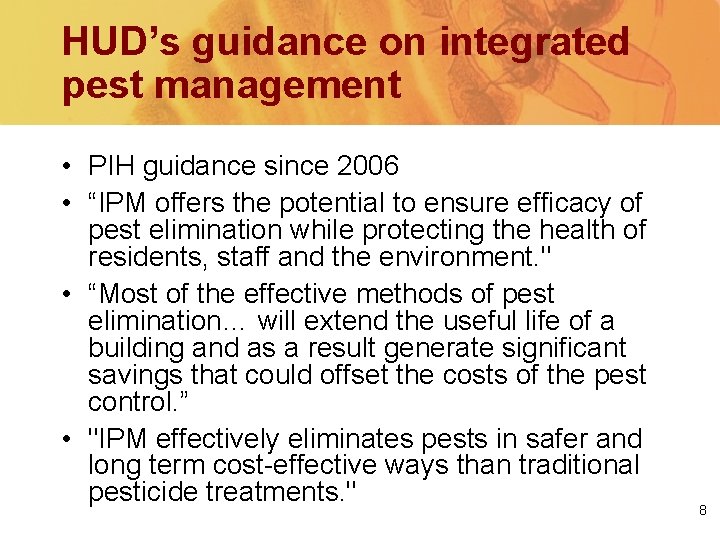 HUD’s guidance on integrated pest management

• PIH guidance since 2006
• “IPM offers the potential to ensure efficacy of pest elimination while protecting the health of residents, staff and the environment."
• “Most of the effective methods of pest elimination… will extend the useful life of a building and as a result generate significant savings that could offset the costs of the pest control.”
• "IPM effectively eliminates pests in safer and long term cost-effective ways than traditional pesticide treatments."

8